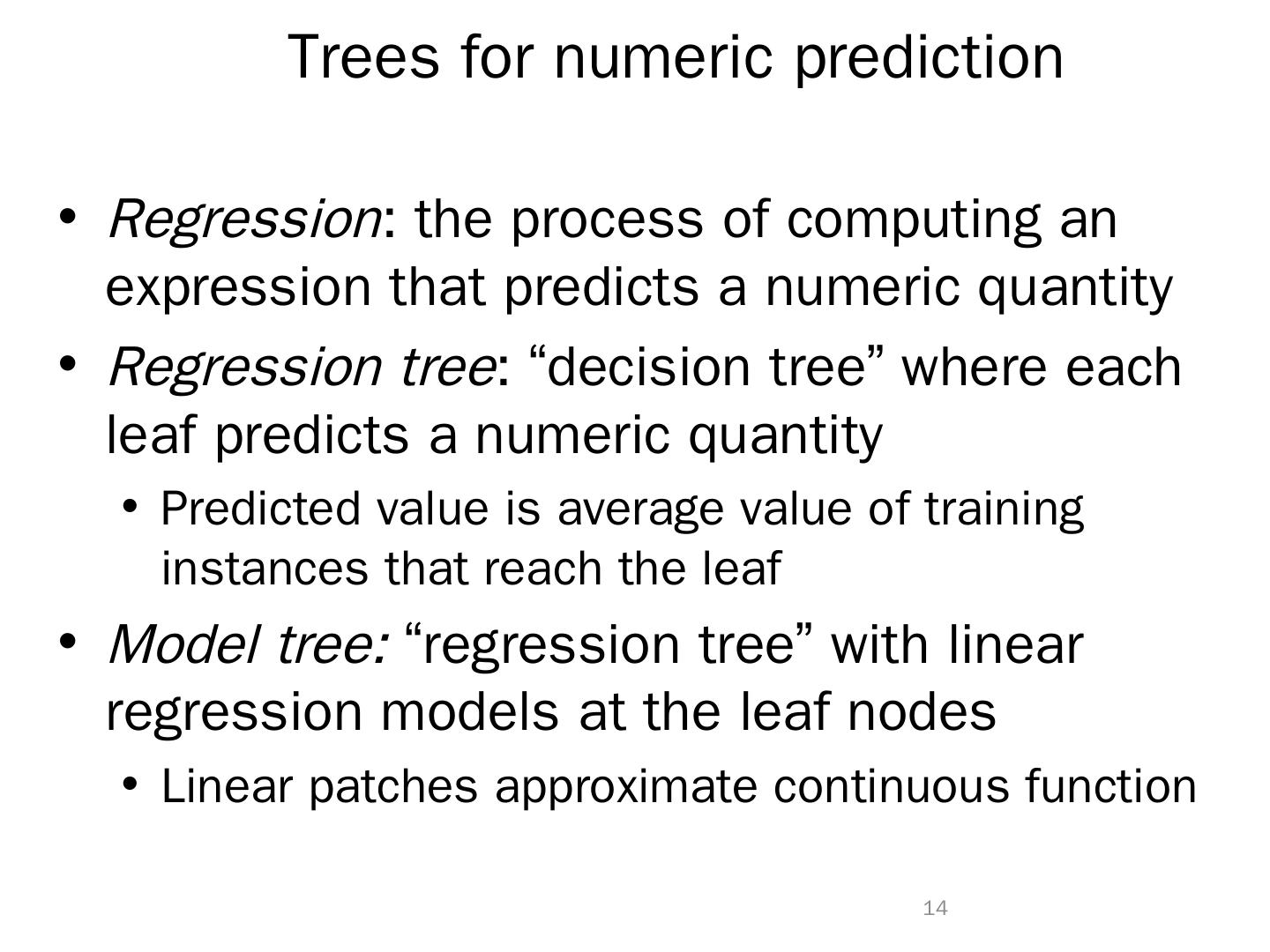 Trees for numeric prediction

• Regression: the process of computing an expression that predicts a numeric quantity

• Regression tree: “decision tree” where each leaf predicts a numeric quantity

• Predicted value is average value of training instances that reach the leaf

• Model tree: “regression tree” with linear regression models at the leaf nodes

• Linear patches approximate continuous function

14